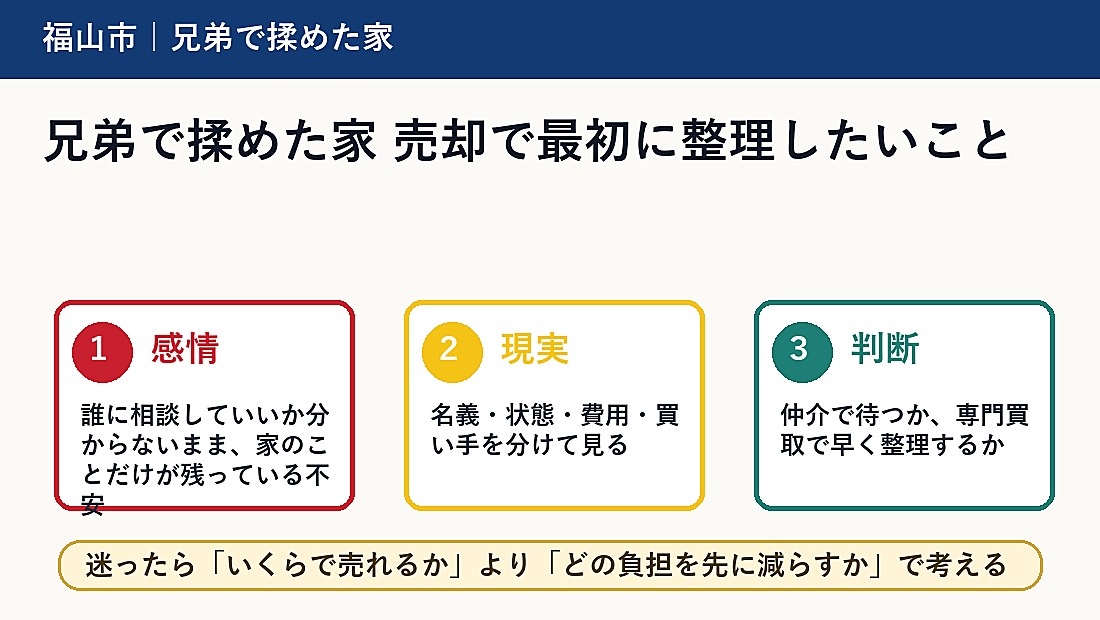 福山市｜兄弟で揉めた家

兄弟で揉めた家 売却で最初に整理したいこと

1 感情

誰に相談していいか分からないまま、家のことだけが残っている不安

2 現実

名義・状態・費用・買い手を分けて見る

3 判断

仲介で待つか、専門買取で早く整理するか

迷ったら「いくらで売れるか」より「どの負担を先に減らすか」で考える